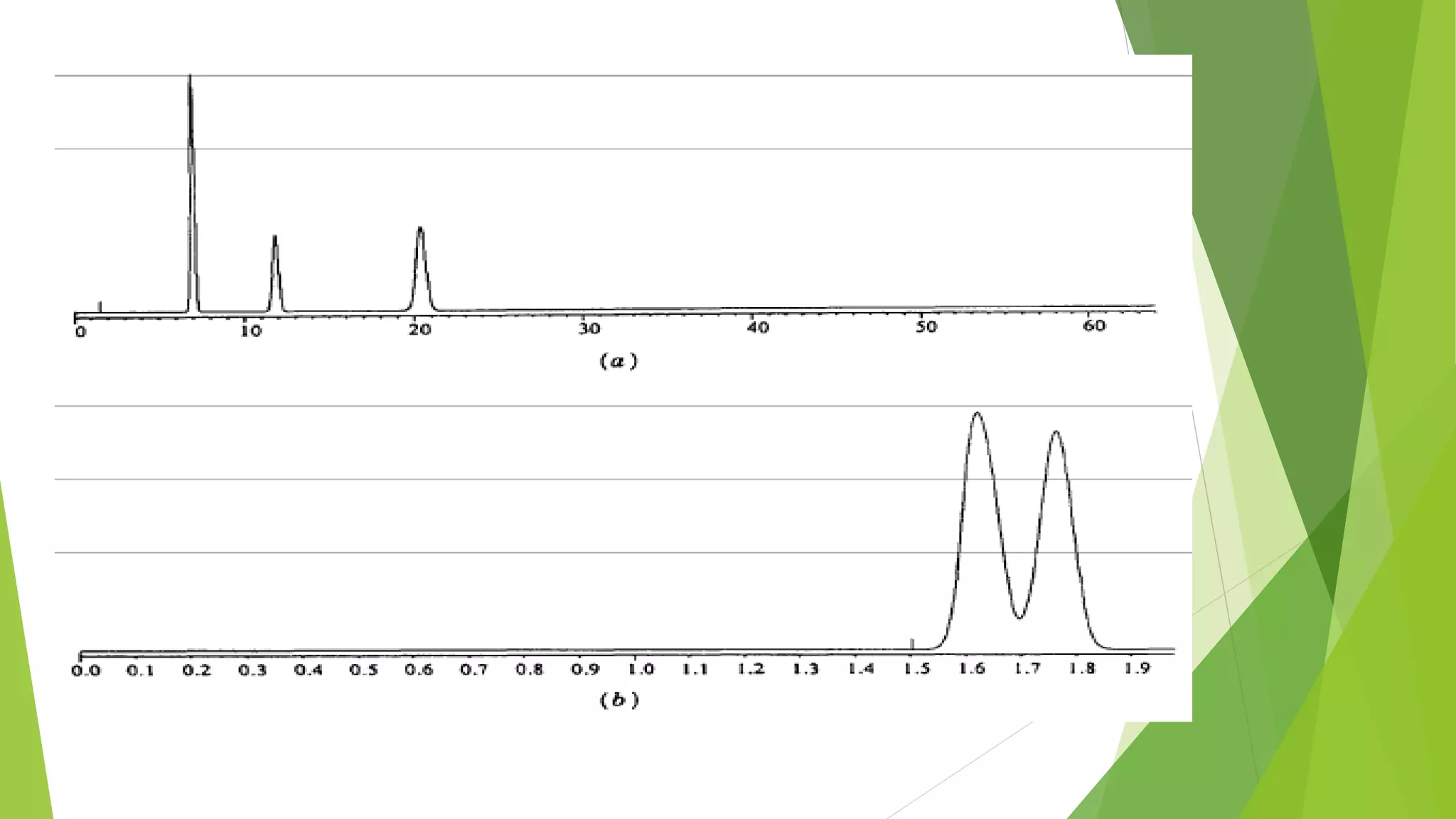 0 10 20 30 40 50 60

(a)

0.0 0.1 0.2 0.3 0.4 0.5 0.6 0.7 0.8 0.9 1.0 1.1 1.2 1.3 1.4 1.5 1.6 1.7 1.8 1.9

(b)